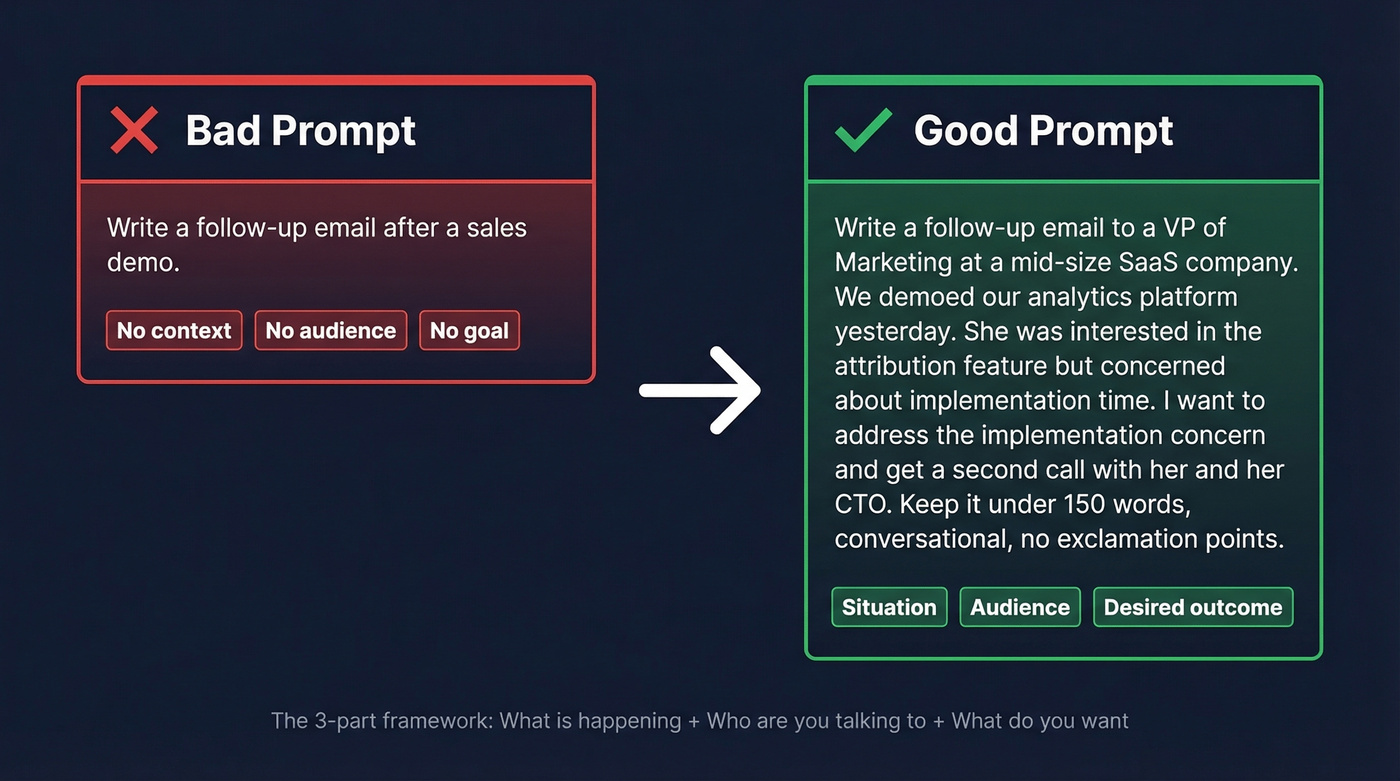 Bad Prompt

Write a follow-up email after a sales demo.

No context
No audience
No goal

Good Prompt

Write a follow-up email to a VP of Marketing at a mid-size SaaS company. We demoed our analytics platform yesterday. She was interested in the attribution feature but concerned about implementation time. I want to address the implementation concern and get a second call with her and her CTO. Keep it under 150 words, conversational, no exclamation points.

Situation
Audience
Desired outcome

The 3-part framework: What is happening + Who are you talking to + What do you want